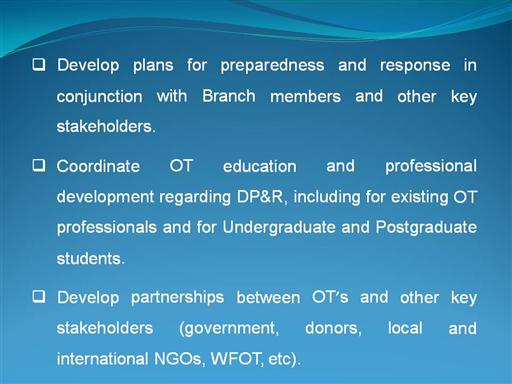 ❑ Develop plans for preparedness and response in conjunction with Branch members and other key stakeholders.

❑ Coordinate OT education and professional development regarding DP&R, including for existing OT professionals and for Undergraduate and Postgraduate students.

❑ Develop partnerships between OT's and other key stakeholders (government, donors, local and international NGOs, WFOT, etc).